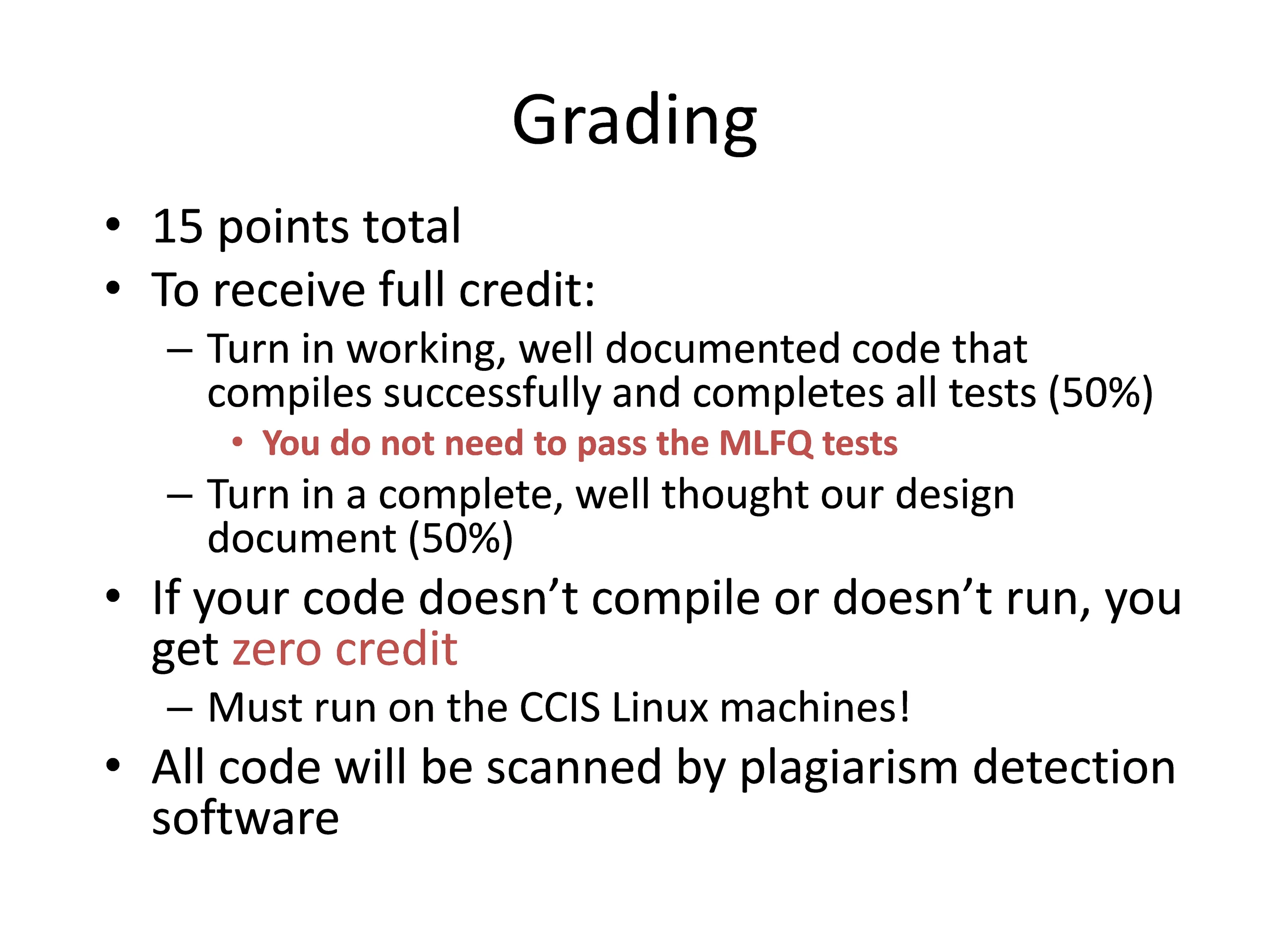 Grading

• 15 points total
• To receive full credit:
  – Turn in working, well documented code that compiles successfully and completes all tests (50%)
    • You do not need to pass the MLFQ tests
  – Turn in a complete, well thought our design document (50%)
• If your code doesn’t compile or doesn’t run, you get zero credit
  – Must run on the CCIS Linux machines!
• All code will be scanned by plagiarism detection software